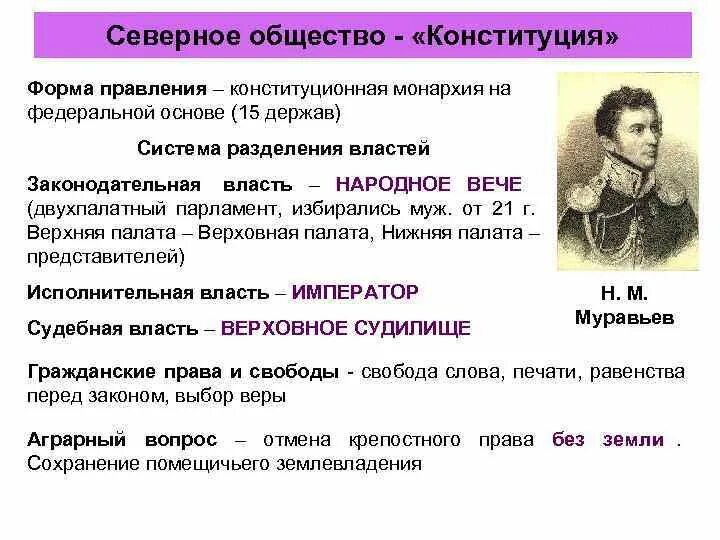 Северное общество - «Конституция»

Форма правления – конституционная монархия на федеральной основе (15 держав)

Система разделения властей

Законодательная власть – НАРОДНОЕ ВЕЧЕ (двухпалатный парламент, избирались муж. от 21 г. Верхняя палата – Верховная палата, Нижняя палата – представителей)

Исполнительная власть – ИМПЕРАТОР

Судебная власть – ВЕРХОВНОЕ СУДИЛИЩЕ

Н. М. Муравьев

Гражданские права и свободы - свобода слова, печати, равенства перед законом, выбор веры

Аграрный вопрос – отмена крепостного права без земли . Сохранение помещичьего землевладения